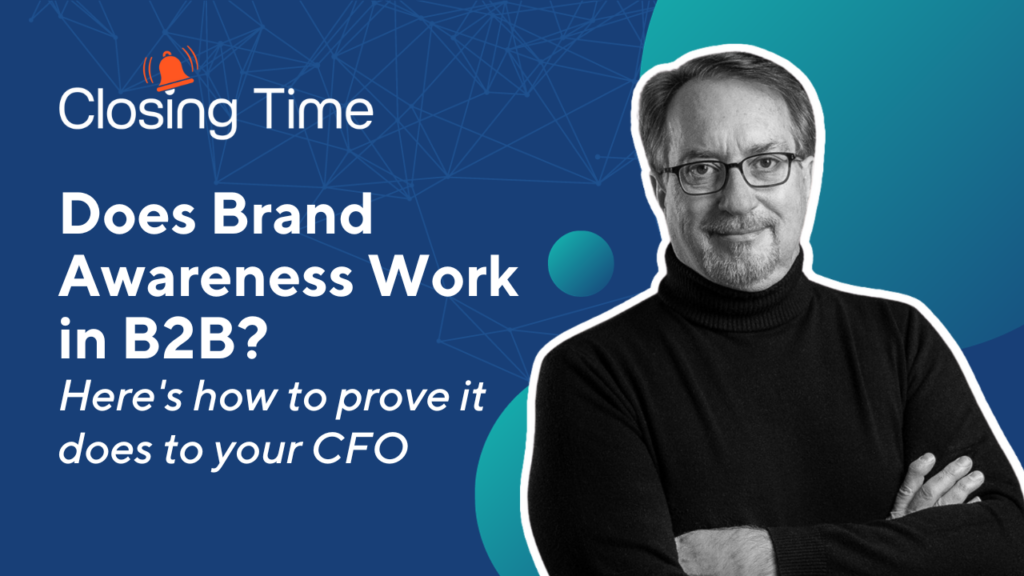 Closing Time

Does Brand Awareness Work in B2B?

Here's how to prove it does to your CFO